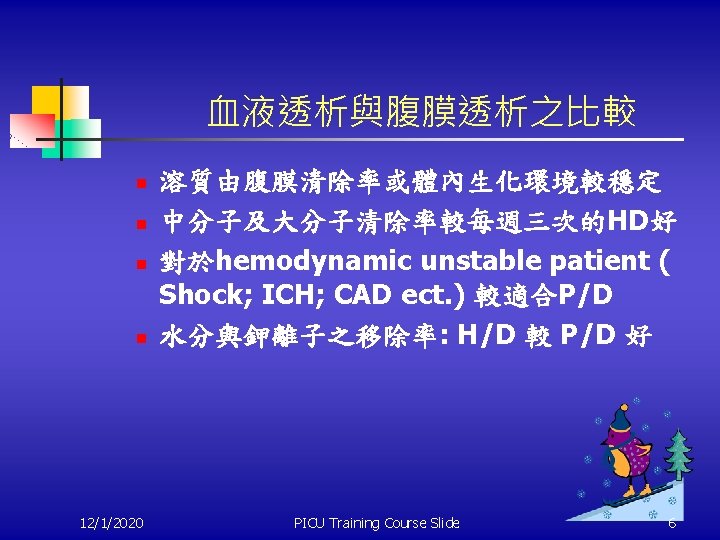 血液透析與腹膜透析之比較

- 溶質由腹膜清除率或體內生化環境較穩定
- 中分子及大分子清除率較每週三次的HD好
- 對於hemodynamic unstable patient ( Shock; ICH; CAD ect.) 較適合P/D
- 水分與鉀離子之移除率: H/D 較 P/D 好

12/1/2020

PICU Training Course Slide

6